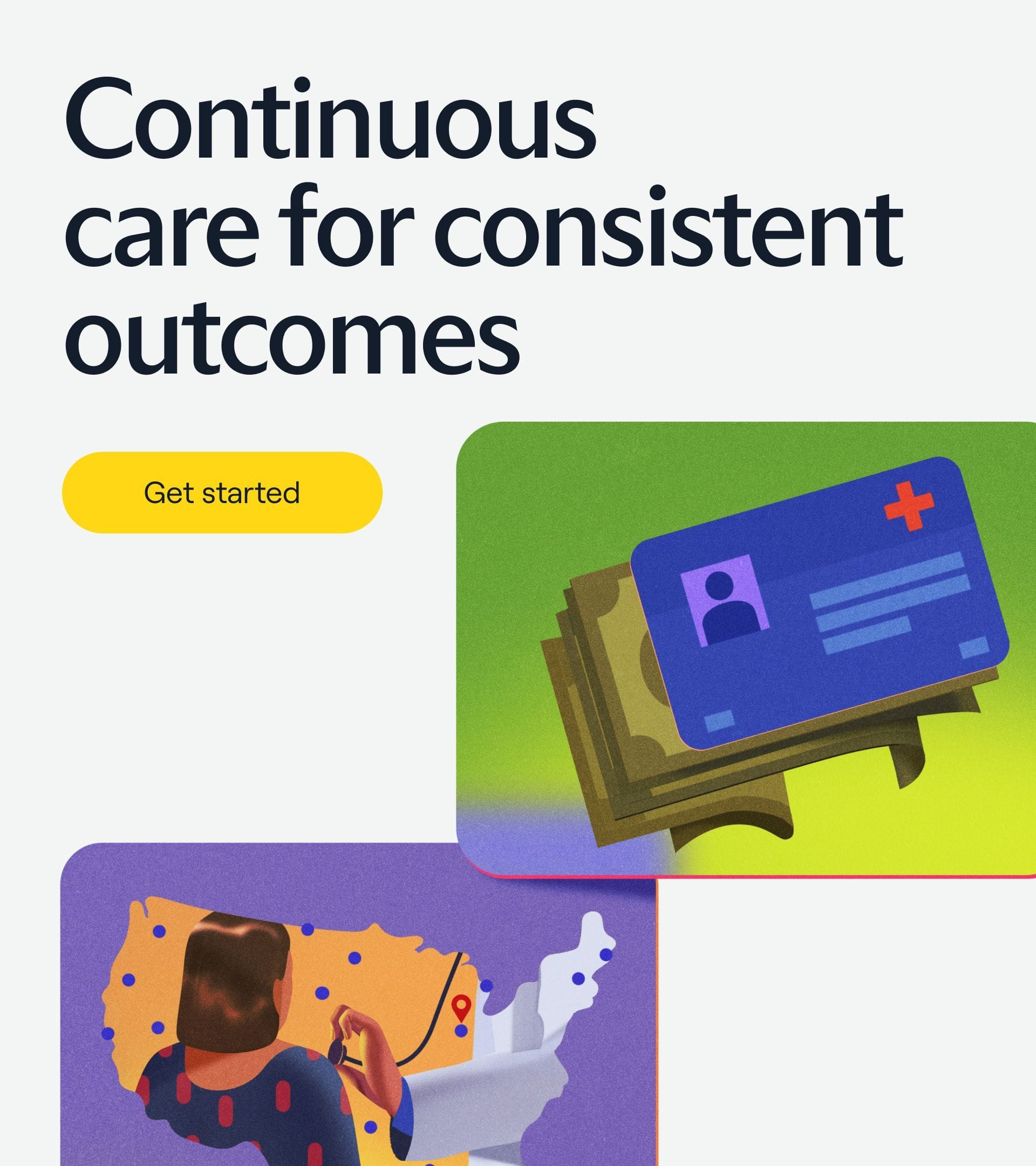 Continuous care for consistent outcomes

Get started